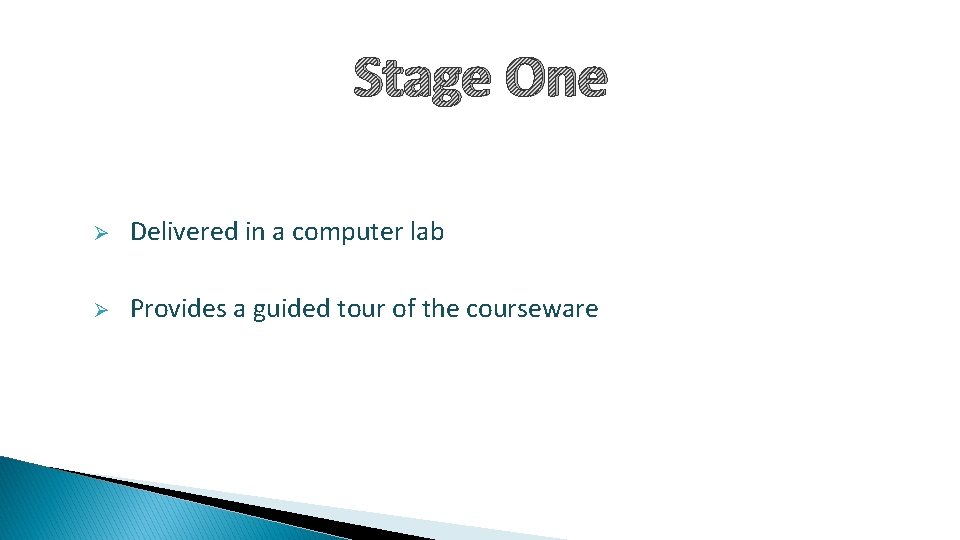 Stage One

➢ Delivered in a computer lab

➢ Provides a guided tour of the courseware